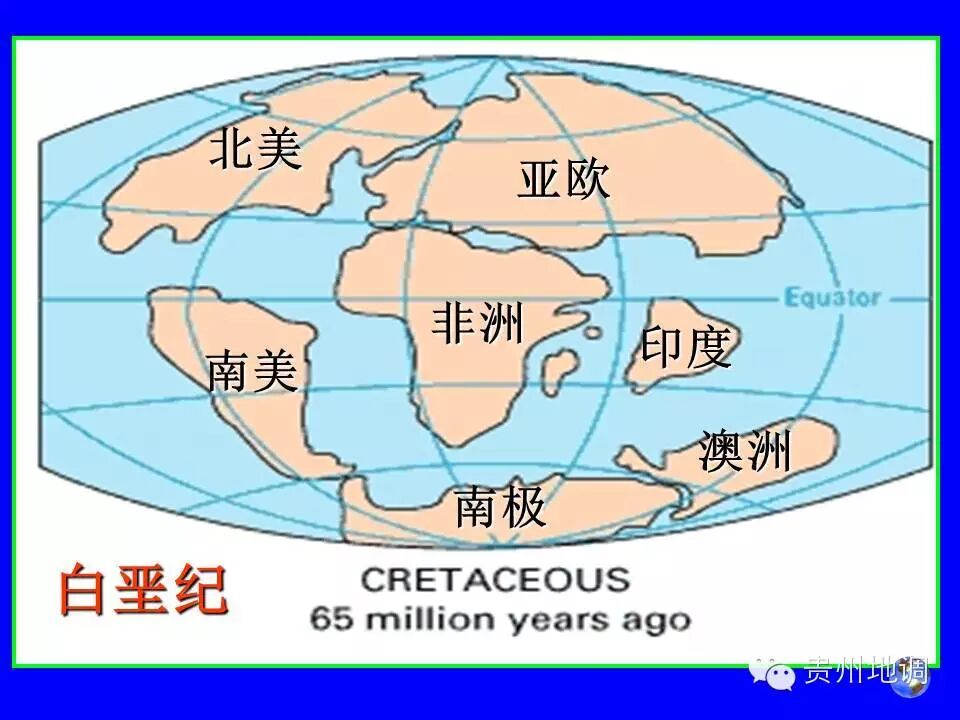 北美
亚欧
Equator
非洲
印度
南美
澳洲
南极
白垩纪
CRETACEOUS
65 million years ago
贵州地调